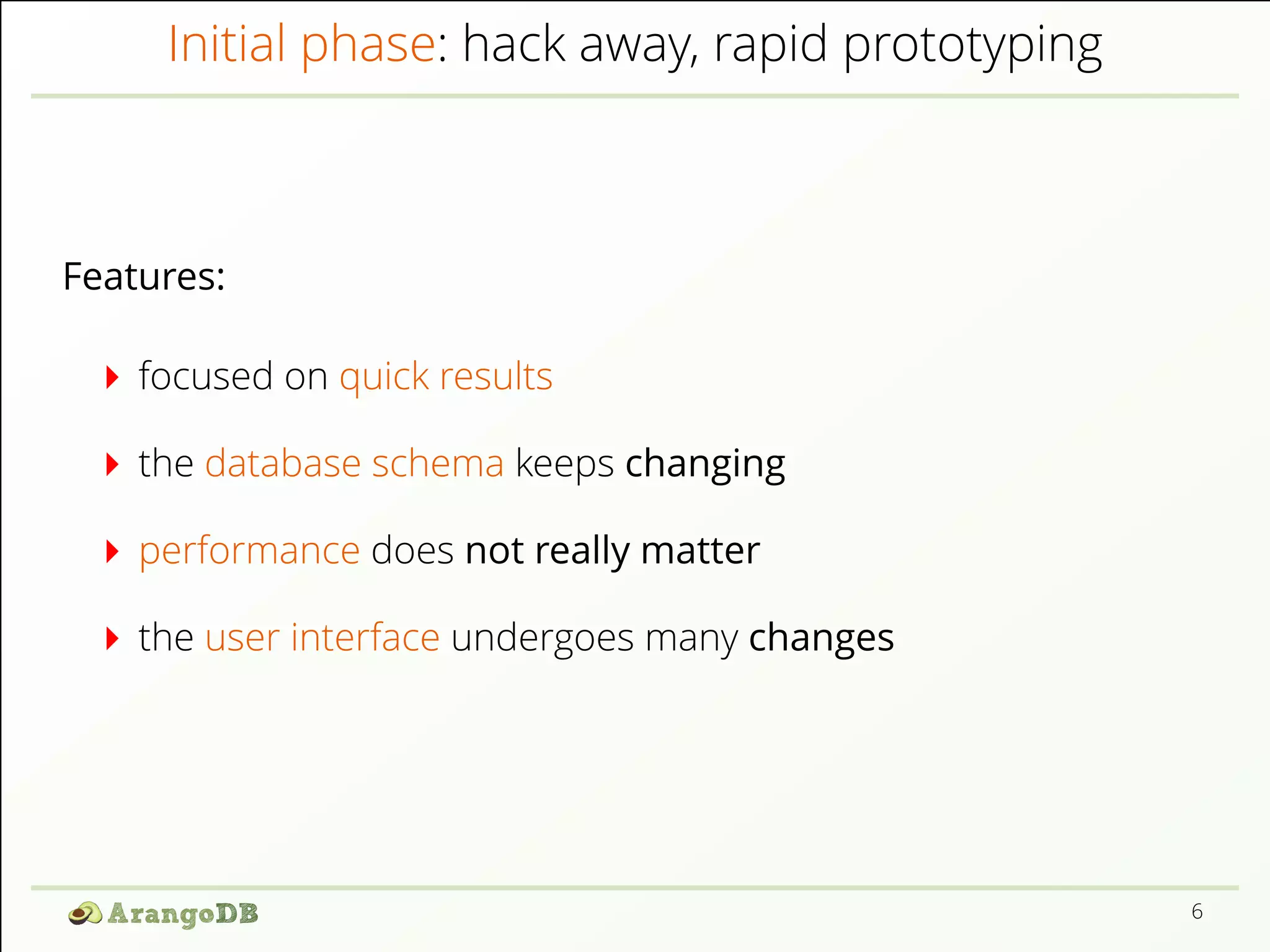 Initial phase: hack away, rapid prototyping

Features:

focused on quick results

the database schema keeps changing

performance does not really matter

the user interface undergoes many changes

ArangoDB

6